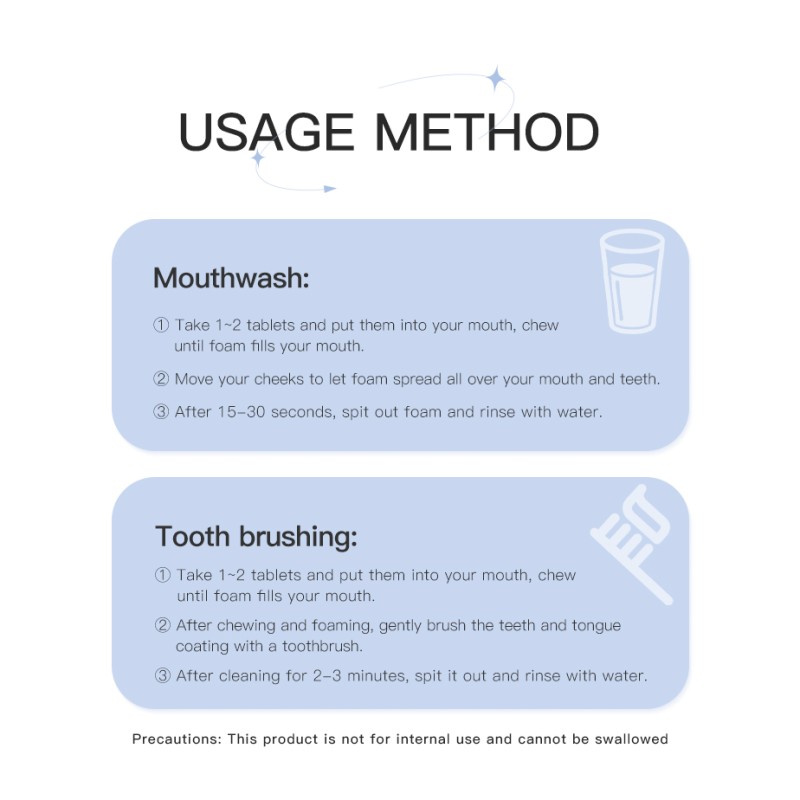 USAGE METHOD

Mouthwash:

① Take 1~2 tablets and put them into your mouth, chew until foam fills your mouth.

② Move your cheeks to let foam spread all over your mouth and teeth.

③ After 15–30 seconds, spit out foam and rinse with water.

Tooth brushing:

① Take 1~2 tablets and put them into your mouth, chew until foam fills your mouth.

② After chewing and foaming, gently brush the teeth and tongue coating with a toothbrush.

③ After cleaning for 2–3 minutes, spit it out and rinse with water.

Precautions: This product is not for internal use and cannot be swallowed